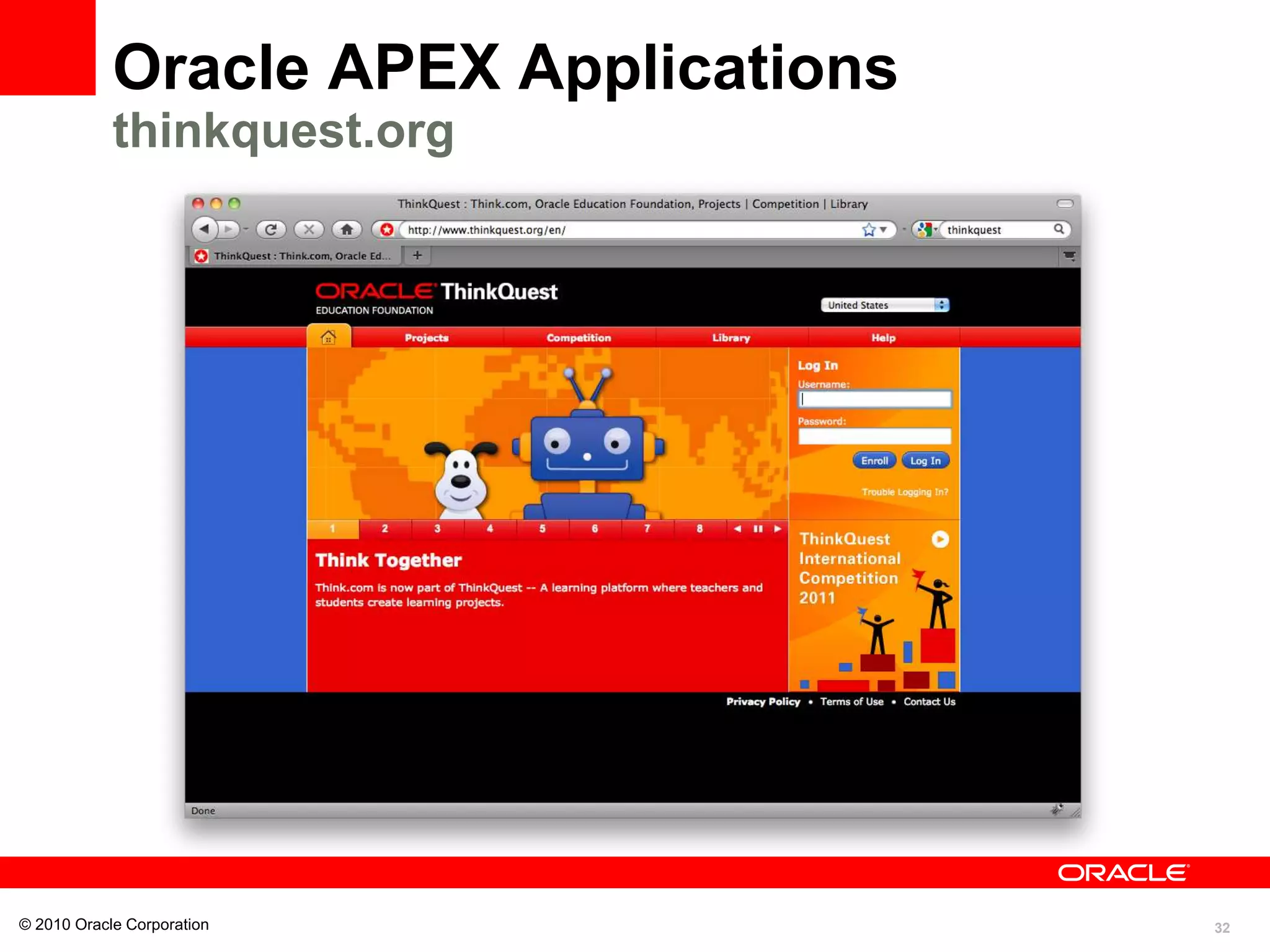 Oracle APEX Applications
thinkquest.org

ThinkQuest : Think.com, Oracle Education Foundation, Projects | Competition | Library

http://www.thinkquest.org/en/

thinkquest

ThinkQuest : Think.com, Oracle Ed...

ORACLE ThinkQuest
EDUCATION FOUNDATION

United States

Projects Competition Library Help

Log In
Username:
Password:
Enroll Log In
Trouble Logging In?

1 2 3 4 5 6 7 8

Think Together
Think.com is now part of ThinkQuest -- A learning platform where teachers and students create learning projects.

ThinkQuest International Competition 2011

Privacy Policy • Terms of Use • Contact Us

Done

ORACLE

© 2010 Oracle Corporation

32